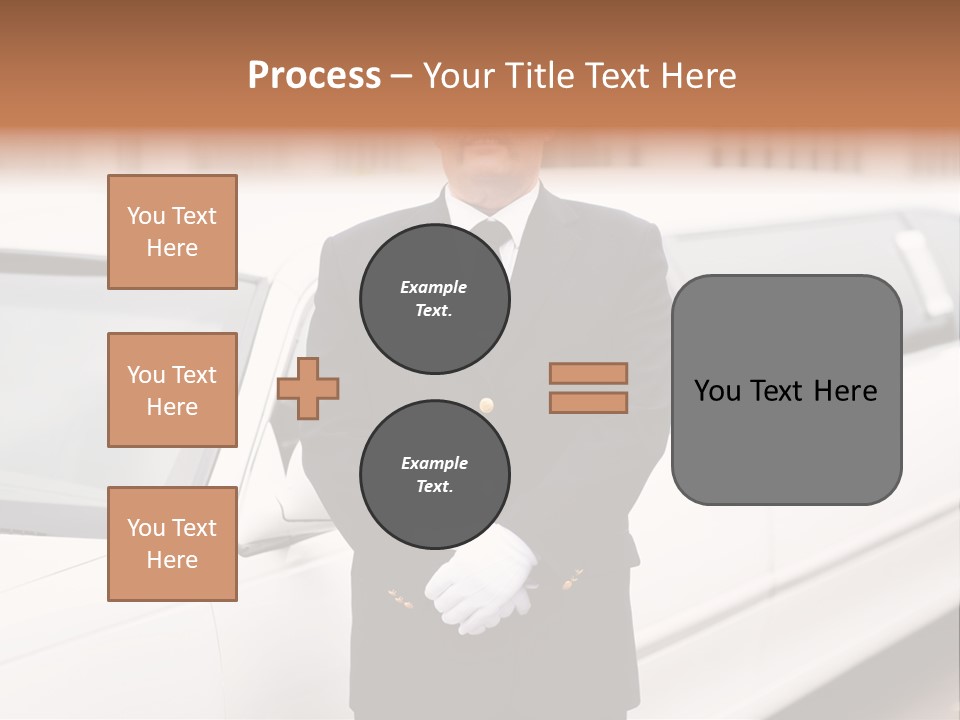 Process – Your Title Text Here

You Text Here

You Text Here

You Text Here

Example Text.

Example Text.

You Text Here